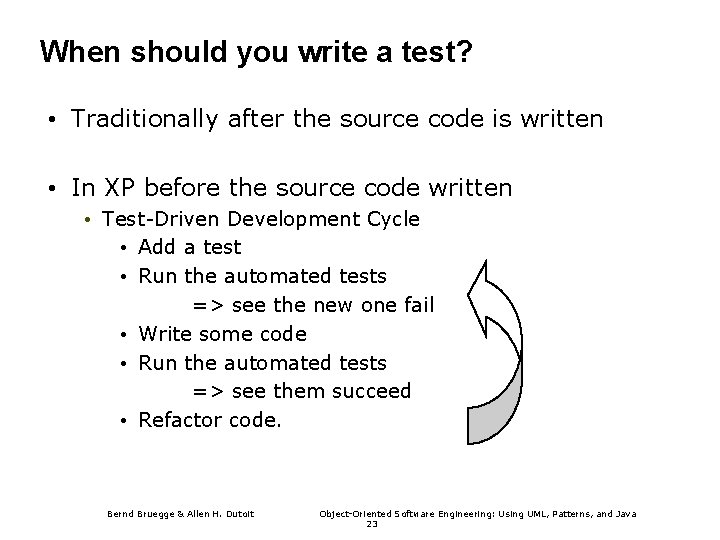 When should you write a test?

• Traditionally after the source code is written

• In XP before the source code written
• Test-Driven Development Cycle
• Add a test
• Run the automated tests
=> see the new one fail
• Write some code
• Run the automated tests
=> see them succeed
• Refactor code.

Bernd Bruegge & Allen H. Dutoit

Object-Oriented Software Engineering: Using UML, Patterns, and Java
23